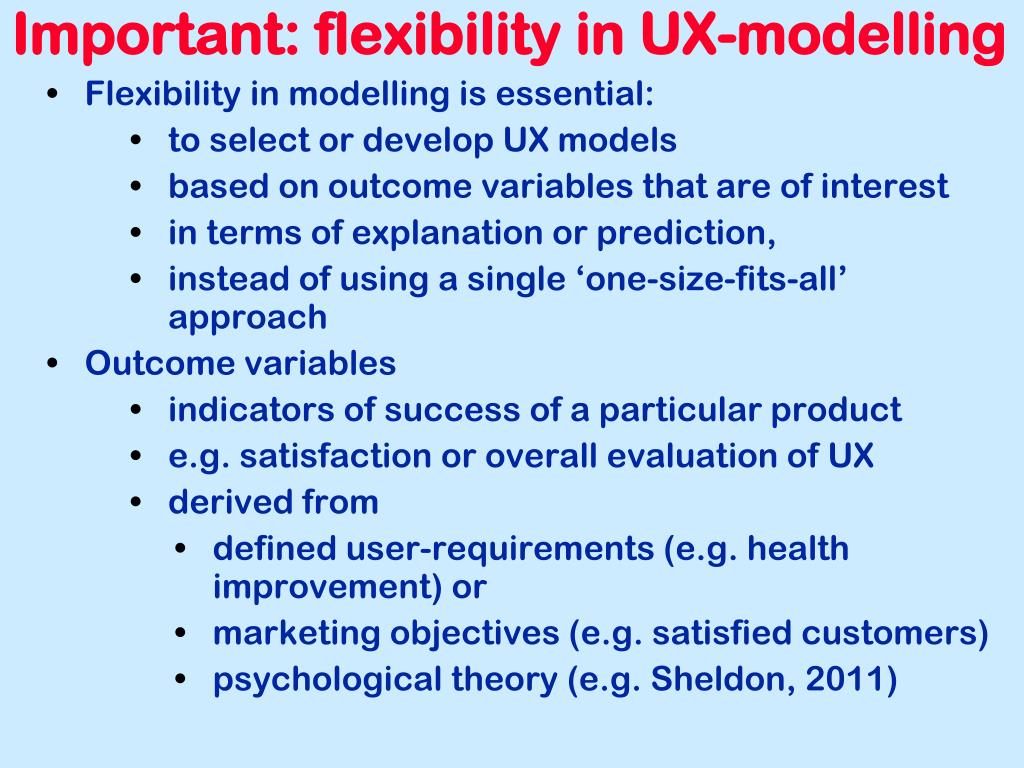 Important: flexibility in UX-modelling

• Flexibility in modelling is essential:
  • to select or develop UX models
  • based on outcome variables that are of interest
  • in terms of explanation or prediction,
  • instead of using a single ‘one-size-fits-all’ approach
• Outcome variables
  • indicators of success of a particular product
  • e.g. satisfaction or overall evaluation of UX
  • derived from
    • defined user-requirements (e.g. health improvement) or
    • marketing objectives (e.g. satisfied customers)
    • psychological theory (e.g. Sheldon, 2011)